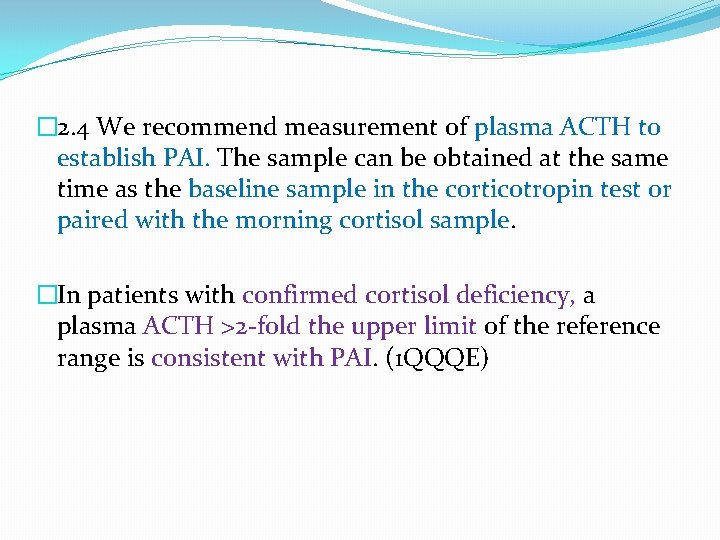 □2.4 We recommend measurement of plasma ACTH to establish PAI. The sample can be obtained at the same time as the baseline sample in the corticotropin test or paired with the morning cortisol sample.

□In patients with confirmed cortisol deficiency, a plasma ACTH >2-fold the upper limit of the reference range is consistent with PAI. (1QQQE)